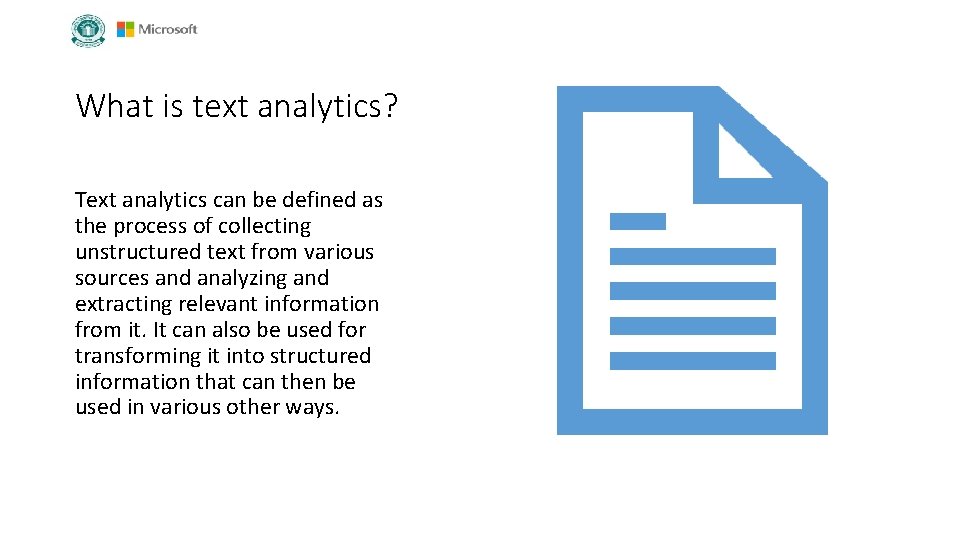 Microsoft

What is text analytics?

Text analytics can be defined as the process of collecting unstructured text from various sources and analyzing and extracting relevant information from it. It can also be used for transforming it into structured information that can then be used in various other ways.